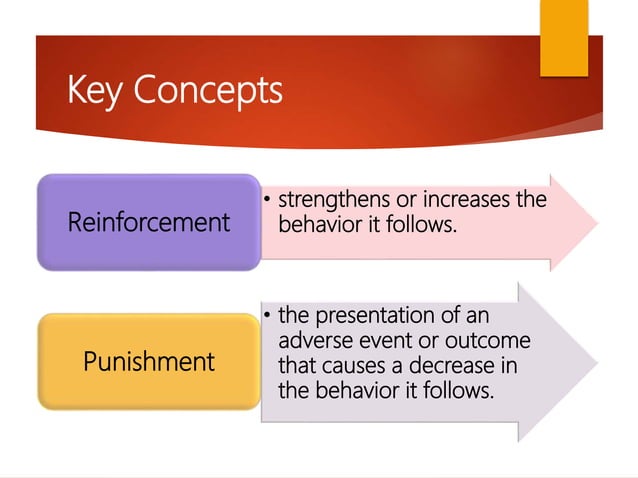 Key Concepts

Reinforcement

• strengthens or increases the behavior it follows.

Punishment

• the presentation of an adverse event or outcome that causes a decrease in the behavior it follows.